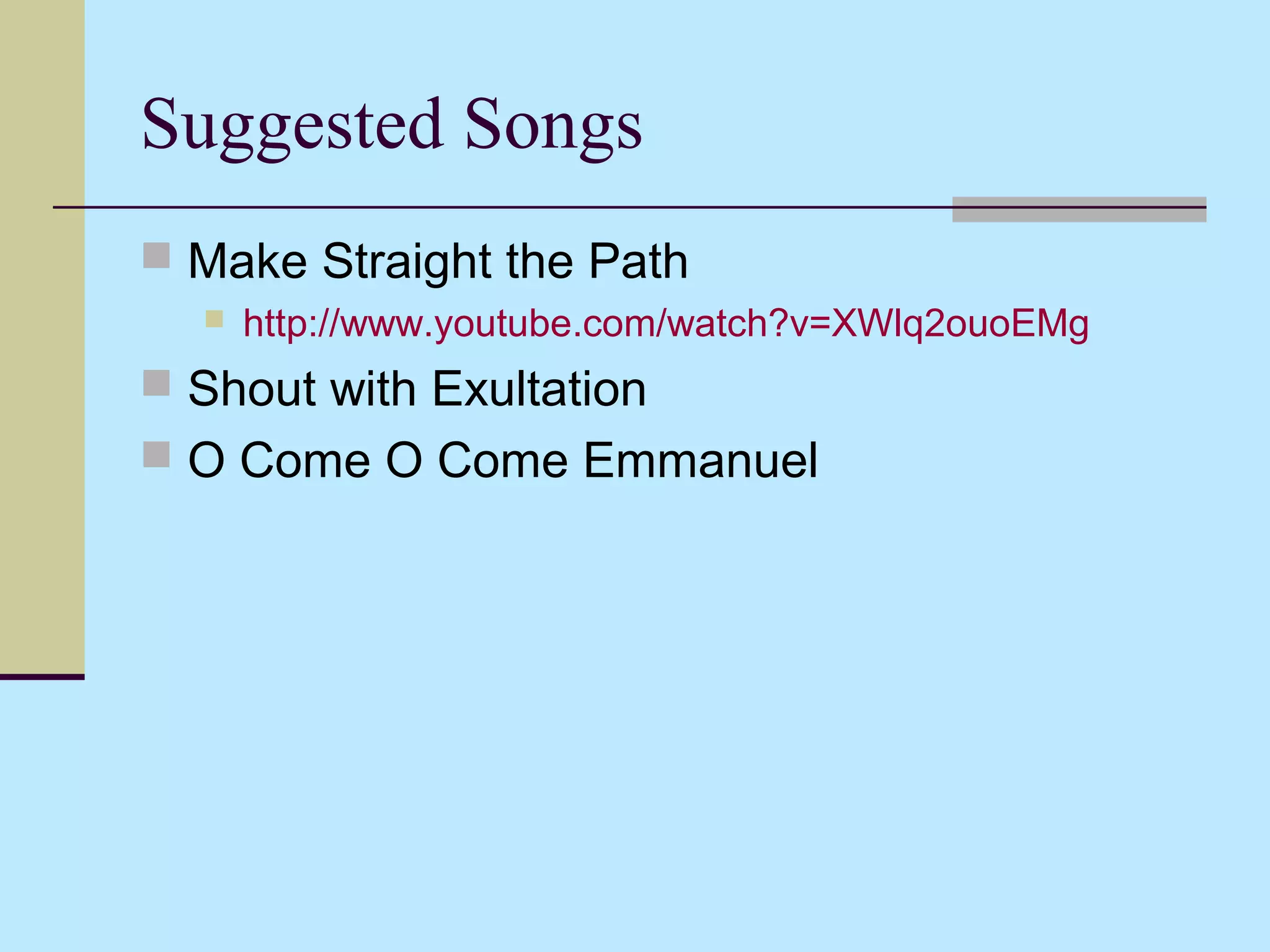 Suggested Songs

Make Straight the Path

http://www.youtube.com/watch?v=XWIq2ouoEMg

Shout with Exultation

O Come O Come Emmanuel